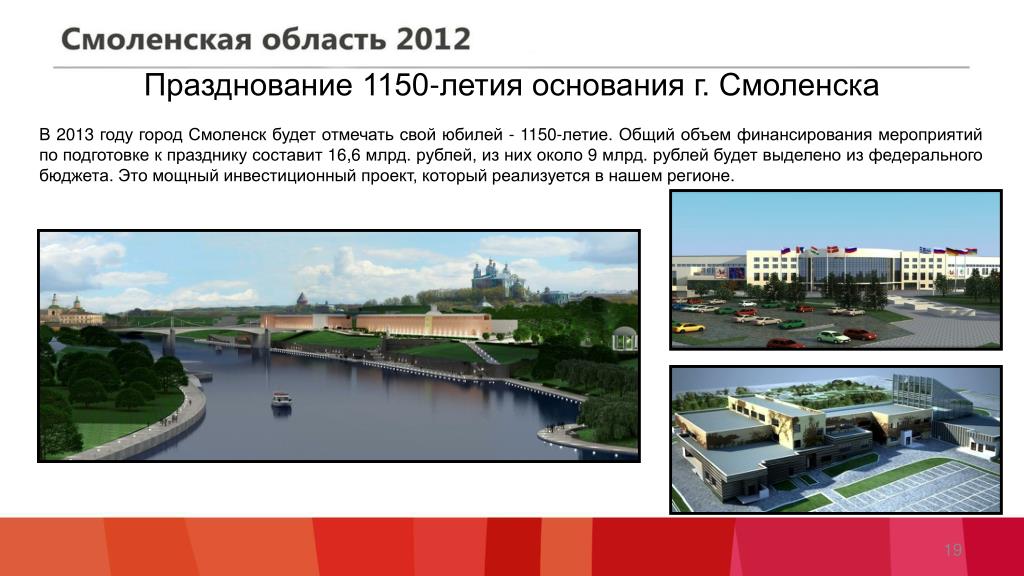 Смоленская область 2012

Празднование 1150-летия основания г. Смоленска

В 2013 году город Смоленск будет отмечать свой юбилей - 1150-летие. Общий объем финансирования мероприятий по подготовке к празднику составит 16,6 млрд. рублей, из них около 9 млрд. рублей будет выделено из федерального бюджета. Это мощный инвестиционный проект, который реализуется в нашем регионе.

19